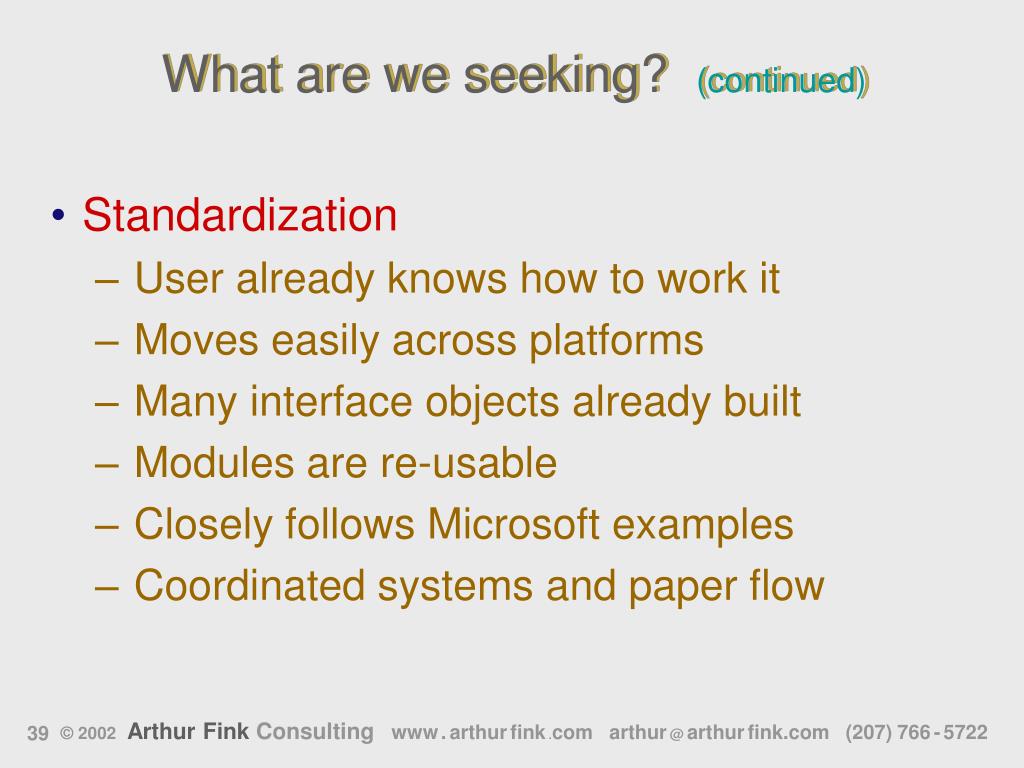 What are we seeking? (continued)

• Standardization
– User already knows how to work it
– Moves easily across platforms
– Many interface objects already built
– Modules are re-usable
– Closely follows Microsoft examples
– Coordinated systems and paper flow

39 © 2002 Arthur Fink Consulting www.arthurfink.com arthur@arthurfink.com (207) 766-5722